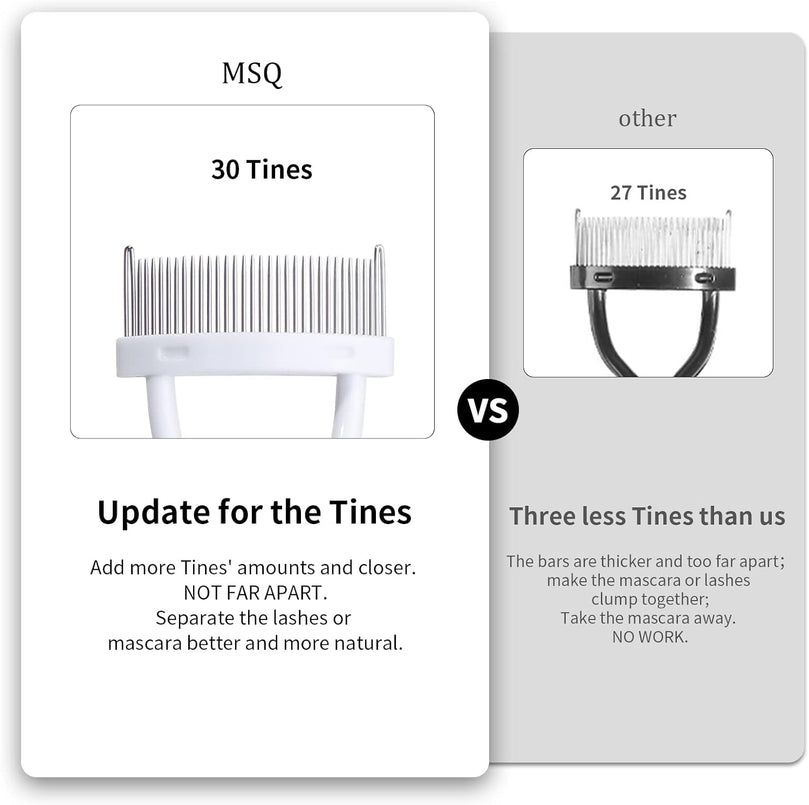 MSQ

30 Tines

Update for the Tines

Add more Tines' amounts and closer.
NOT FAR APART.
Separate the lashes or
mascara better and more natural.

VS

other

27 Tines

Three less Tines than us

The bars are thicker and too far apart;
make the mascara or lashes
clump together;
Take the mascara away.
NO WORK.